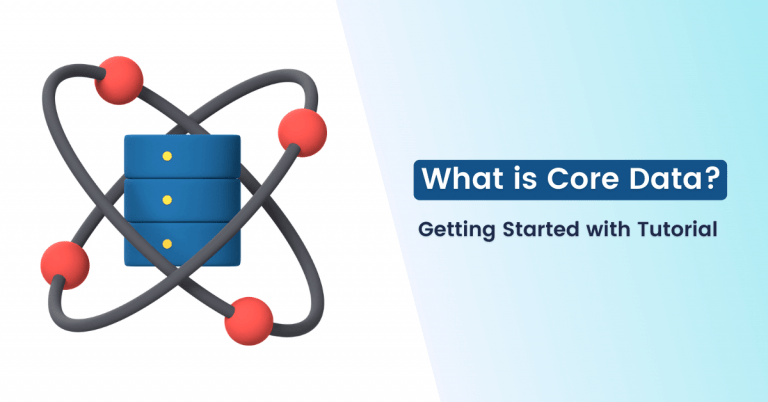 What is Core Data?

Getting Started with Tutorial